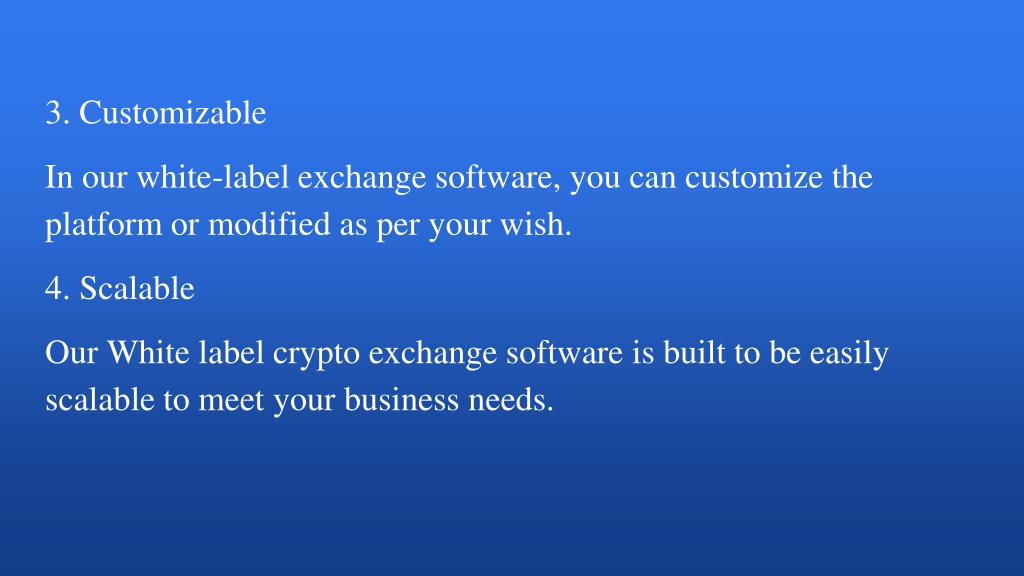 3. Customizable

In our white-label exchange software, you can customize the platform or modified as per your wish.

4. Scalable

Our White label crypto exchange software is built to be easily scalable to meet your business needs.